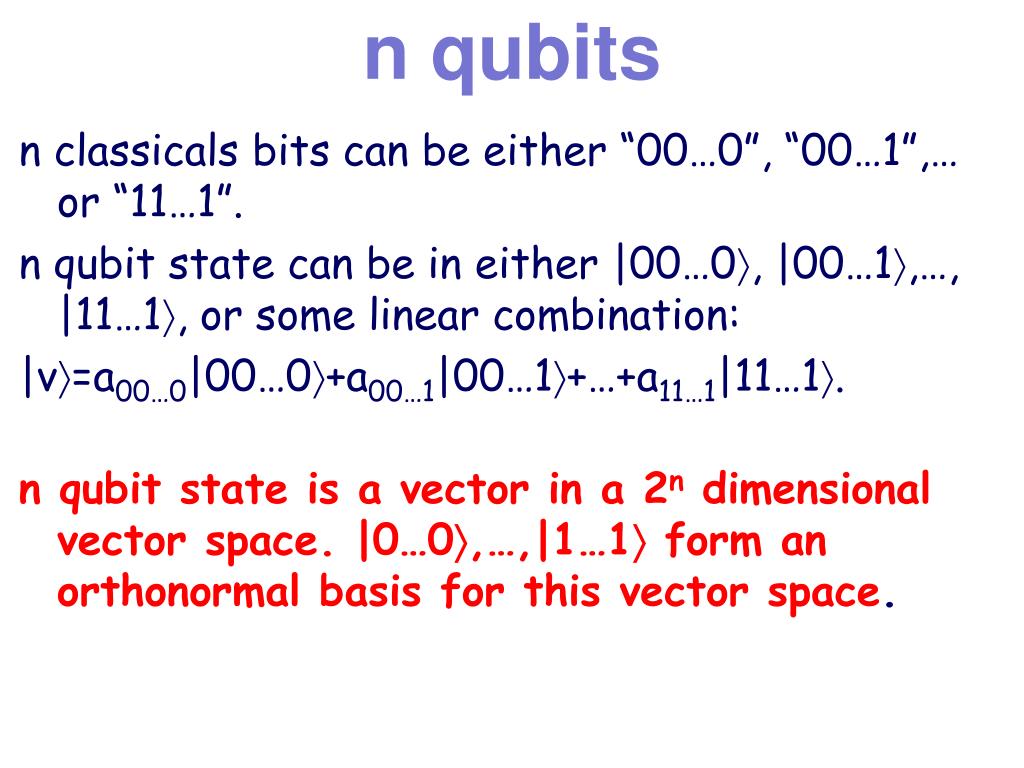 n qubits

n classicals bits can be either “00…0”, “00…1”,… or “11…1”.

n qubit state can be in either $|00…0\rangle$, $|00…1\rangle$,…, $|11…1\rangle$, or some linear combination:

$|v\rangle=a_{00…0}|00…0\rangle+a_{00…1}|00…1\rangle+…+a_{11…1}|11…1\rangle$.

n qubit state is a vector in a $2^n$ dimensional vector space. $|0…0\rangle$,…,$|1…1\rangle$ form an orthonormal basis for this vector space.